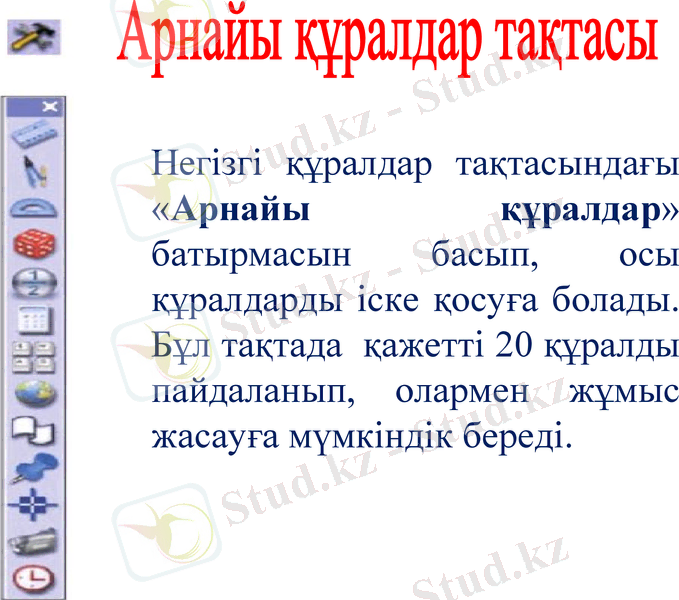 Арнайы құралдар тақтасы

Негізгі құралдар тақтасындағы «**Арнайы құралдар**» батырмасын басып, осы құралдарды іске қосуға болады. Бұл тақтада қажетті 20 құралды пайдаланып, олармен жұмыс жасауға мүмкіндік береді.

Stud.kz - Stud.kz
Stud.kz - Stud.kz
Stud.kz - Stud.kz
Stud.kz - Stud.kz
Stud.kz